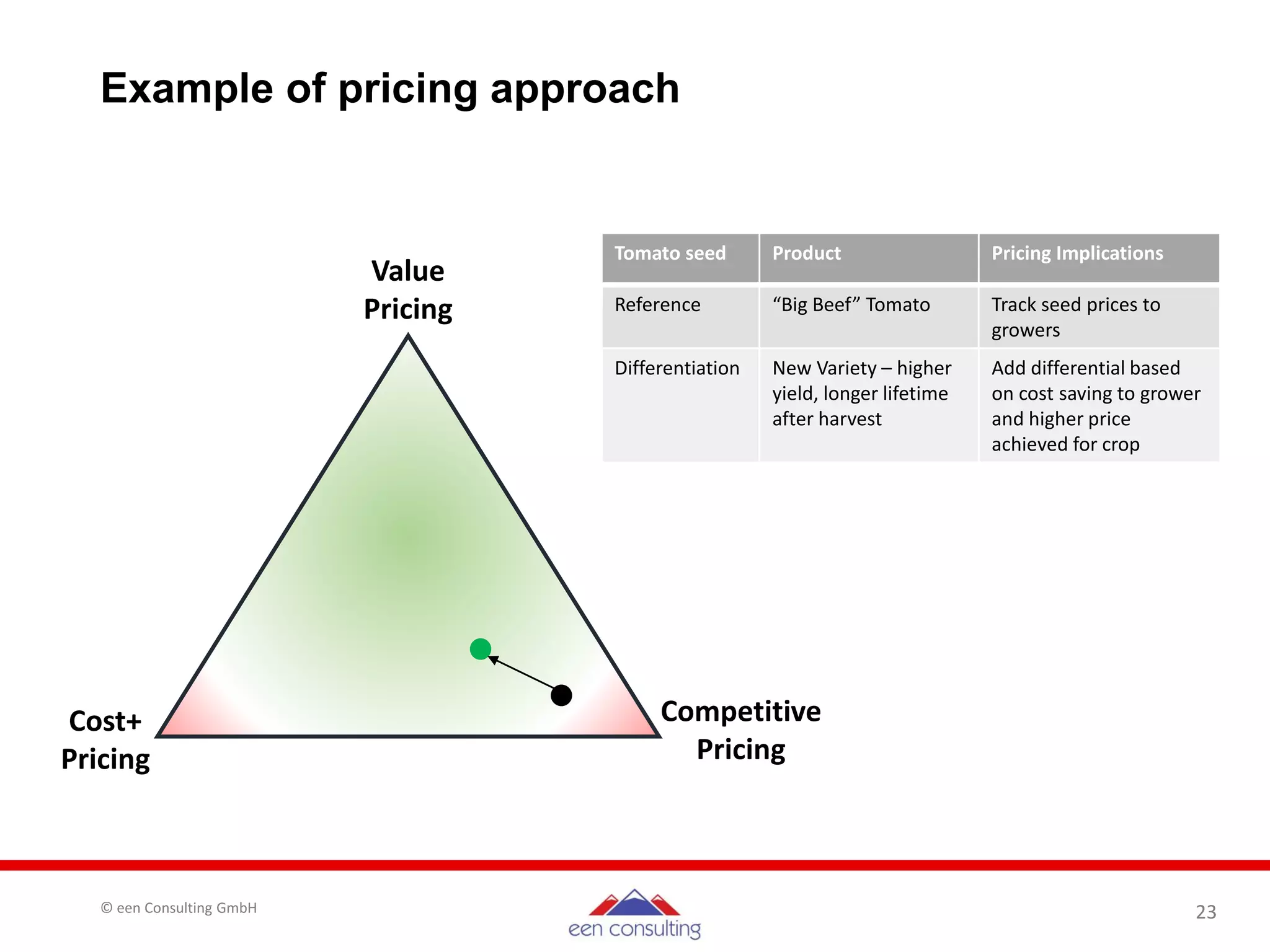 Example of pricing approach

Value Pricing

Cost+ Pricing

Competitive Pricing

| Tomato seed | Product | Pricing Implications |
|---|---|---|
| Reference | “Big Beef” Tomato | Track seed prices to growers |
| Differentiation | New Variety – higher yield, longer lifetime after harvest | Add differential based on cost saving to grower and higher price achieved for crop |

© een Consulting GmbH

een consulting

23